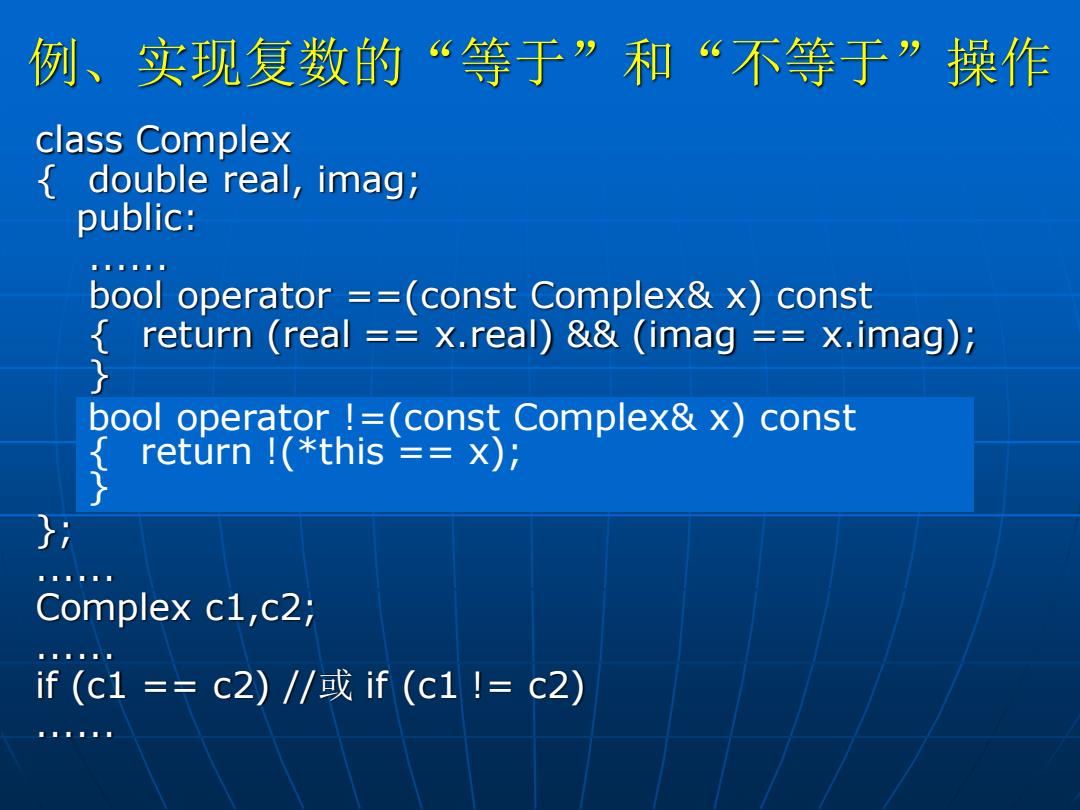 例、实现复数的“等于”和“不等于”操作

class Complex
{ double real, imag;
public:
......
bool operator ==(const Complex& x) const
{ return (real == x.real) && (imag == x.imag);
}
bool operator !=(const Complex& x) const
{ return !(*this == x);
}
};
......
Complex c1,c2;
......
if (c1 == c2) //或 if (c1 != c2)
......